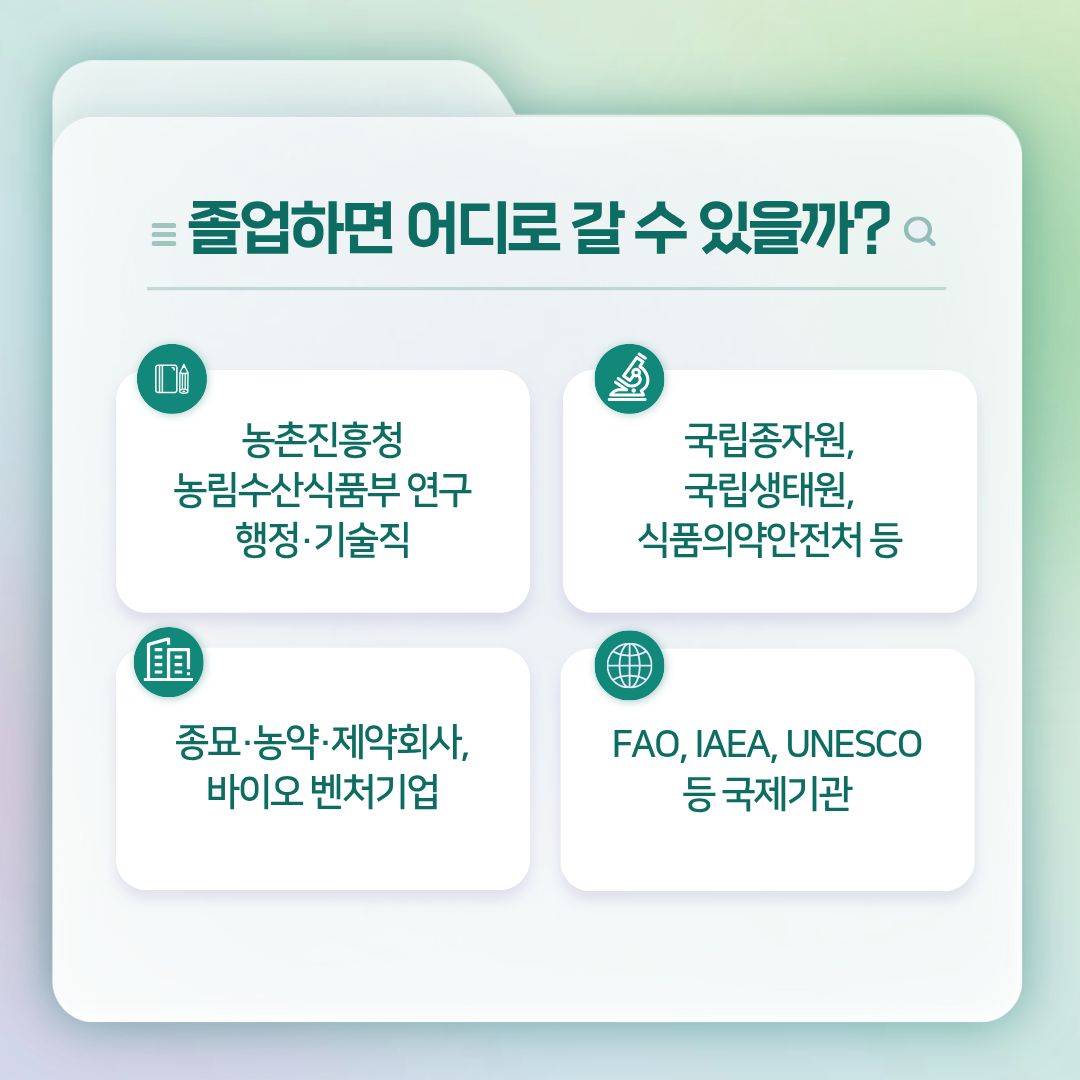 졸업하면 어디로 갈 수 있을까?

농촌진흥청
농림수산식품부 연구
행정·기술직

국립종자원,
국립생태원,
식품의약안전처 등

종묘·농약·제약회사,
바이오 벤처기업

FAO, IAEA, UNESCO
등 국제기관